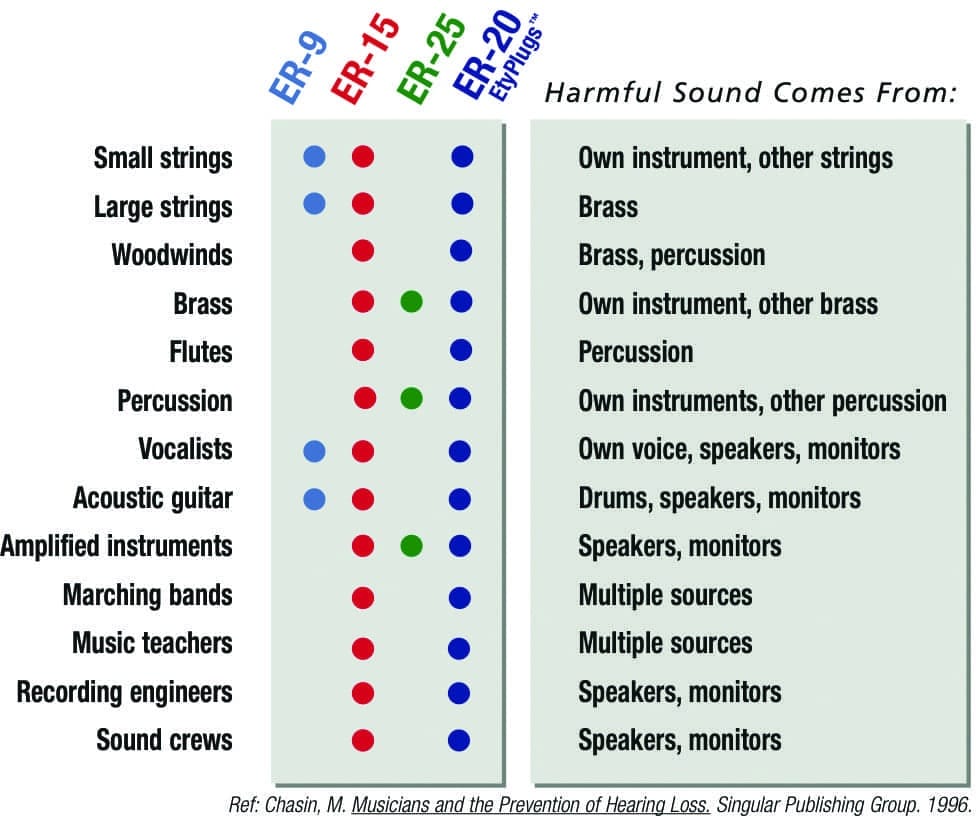 |  | ER-9 | ER-15 | ER-25 | ER-20 EtyPlugs™ | Harmful Sound Comes From: |
|---|---|---|---|---|---|
| Small strings | ● | ● |  | ● | Own instrument, other strings |
| Large strings | ● | ● |  | ● | Brass |
| Woodwinds |  | ● |  | ● | Brass, percussion |
| Brass |  | ● | ● | ● | Own instrument, other brass |
| Flutes |  | ● |  | ● | Percussion |
| Percussion |  | ● | ● | ● | Own instruments, other percussion |
| Vocalists | ● | ● |  | ● | Own voice, speakers, monitors |
| Acoustic guitar | ● | ● |  | ● | Drums, speakers, monitors |
| Amplified instruments |  | ● | ● | ● | Speakers, monitors |
| Marching bands |  | ● |  | ● | Multiple sources |
| Music teachers |  | ● |  | ● | Multiple sources |
| Recording engineers |  | ● |  | ● | Speakers, monitors |
| Sound crews |  | ● |  | ● | Speakers, monitors |

Ref: Chasin, M. Musicians and the Prevention of Hearing Loss. Singular Publishing Group. 1996.